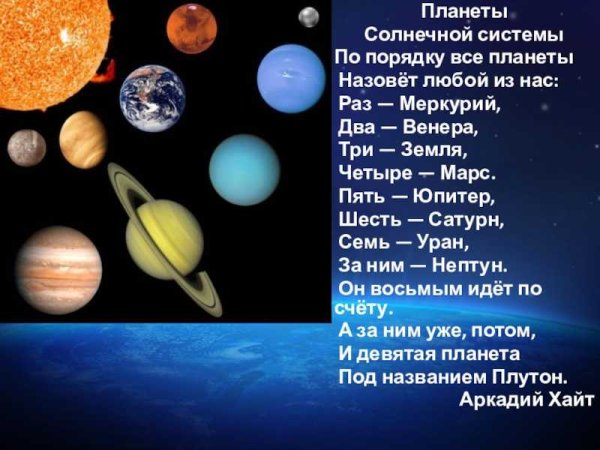 Планеты
Солнечной системы
По порядку все планеты
Назовёт любой из нас:
Раз — Меркурий,
Два — Венера,
Три — Земля,
Четыре — Марс.
Пять — Юпитер,
Шесть — Сатурн,
Семь — Уран,
За ним — Нептун.
Он восьмым идёт по счёту.
А за ним уже, потом,
И девятая планета
Под названием Плутон.
Аркадий Хайт